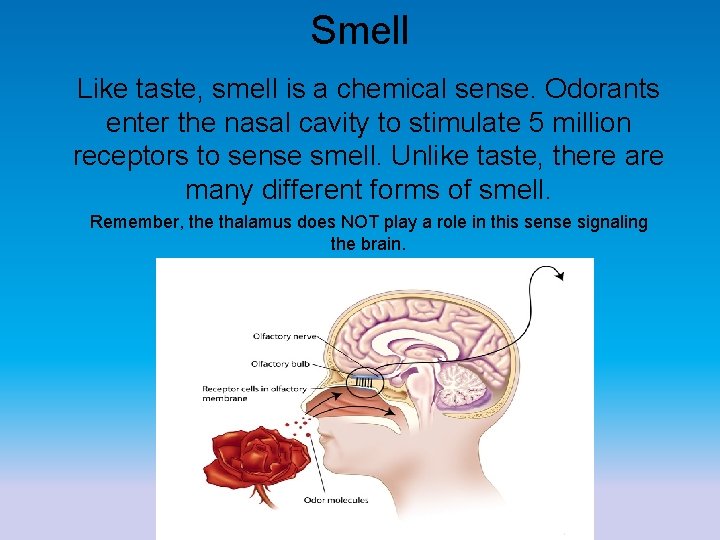 Smell

Like taste, smell is a chemical sense. Odorants enter the nasal cavity to stimulate 5 million receptors to sense smell. Unlike taste, there are many different forms of smell.

Remember, the thalamus does NOT play a role in this sense signaling the brain.

Olfactory nerve
Olfactory bulb
Receptor cells in olfactory membrane
Odor molecules